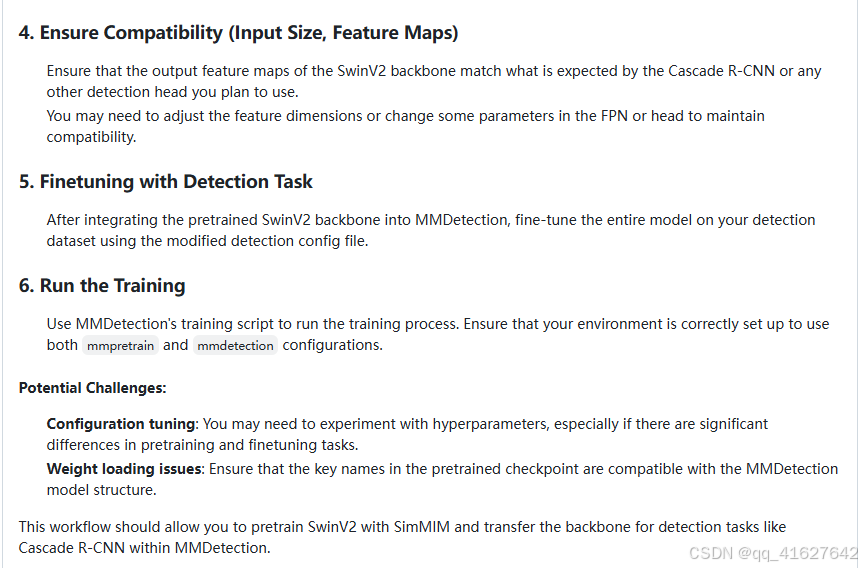 4. Ensure Compatibility (Input Size, Feature Maps)

Ensure that the output feature maps of the SwinV2 backbone match what is expected by the Cascade R-CNN or any other detection head you plan to use.

You may need to adjust the feature dimensions or change some parameters in the FPN or head to maintain compatibility.

5. Finetuning with Detection Task

After integrating the pretrained SwinV2 backbone into MMDetection, fine-tune the entire model on your detection dataset using the modified detection config file.

6. Run the Training

Use MMDetection's training script to run the training process. Ensure that your environment is correctly set up to use both mmpretrain and mmdetection configurations.

Potential Challenges:

Configuration tuning: You may need to experiment with hyperparameters, especially if there are significant differences in pretraining and finetuning tasks.

Weight loading issues: Ensure that the key names in the pretrained checkpoint are compatible with the MMDetection model structure.

This workflow should allow you to pretrain SwinV2 with SimMIM and transfer the backbone for detection tasks like Cascade R-CNN within MMDetection.

CSDN @qq_41627642